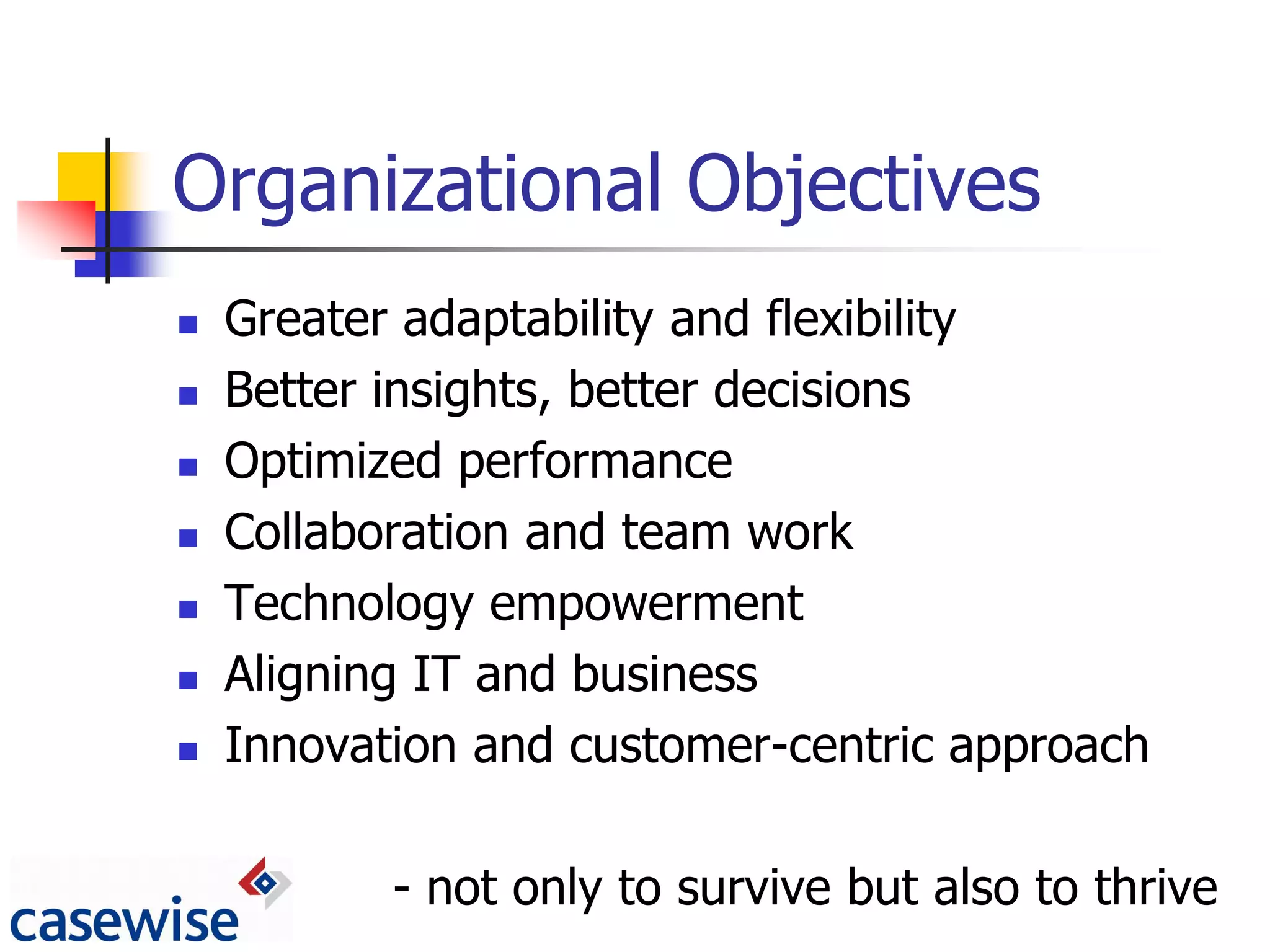 Organizational Objectives

- Greater adaptability and flexibility
- Better insights, better decisions
- Optimized performance
- Collaboration and team work
- Technology empowerment
- Aligning IT and business
- Innovation and customer-centric approach

casewise

- not only to survive but also to thrive